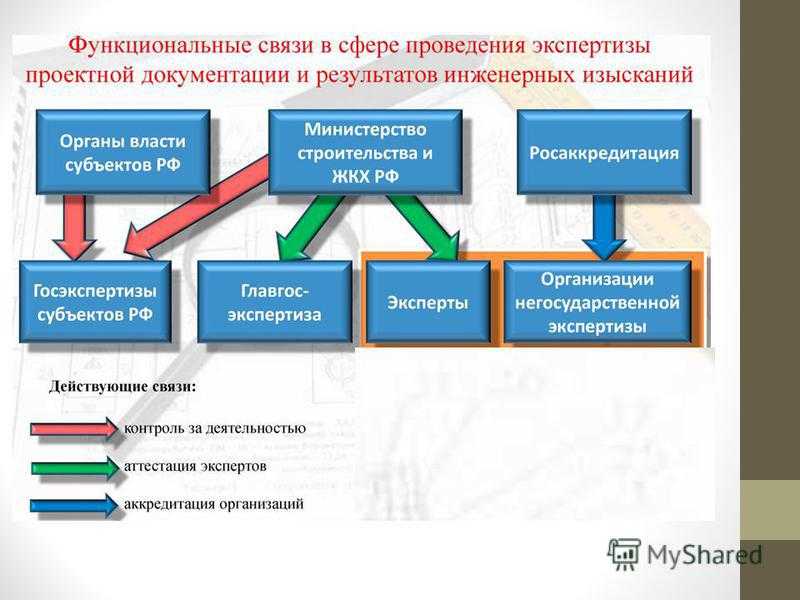 Функциональные связи в сфере проведения экспертизы проектной документации и результатов инженерных изысканий

Органы власти субъектов РФ

Министерство строительства и ЖКХ РФ

Росаккредитация

Госэкспертизы субъектов РФ

Главгос-экспертиза

Эксперты

Организации негосударственной экспертизы

Действующие связи:

контроль за деятельностью

аттестация экспертов

аккредитация организаций

MyShared